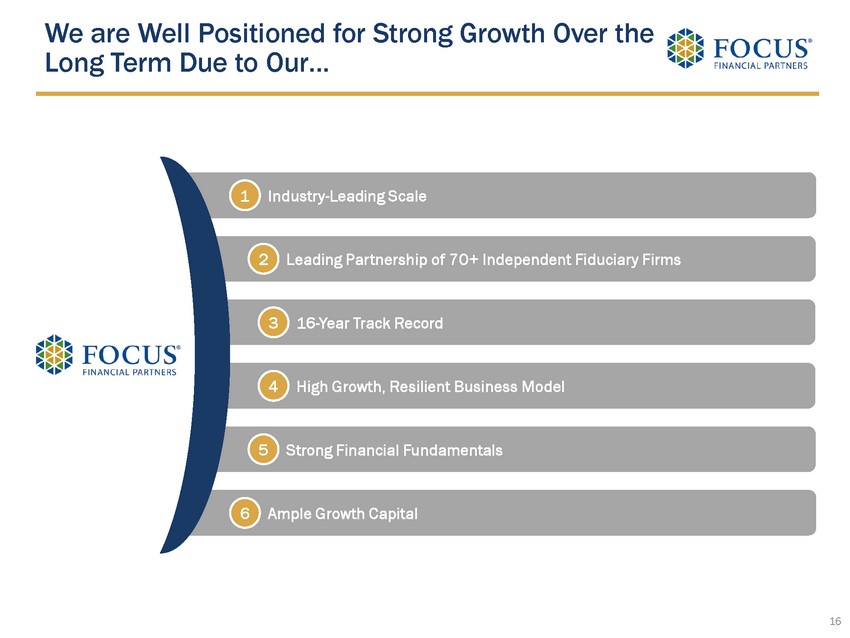 We are Well Positioned for Strong Growth Over the Long Term Due to Our…

FOCUS® FINANCIAL PARTNERS

FOCUS® FINANCIAL PARTNERS

1 Industry-Leading Scale

2 Leading Partnership of 70+ Independent Fiduciary Firms

3 16-Year Track Record

4 High Growth, Resilient Business Model

5 Strong Financial Fundamentals

6 Ample Growth Capital

16